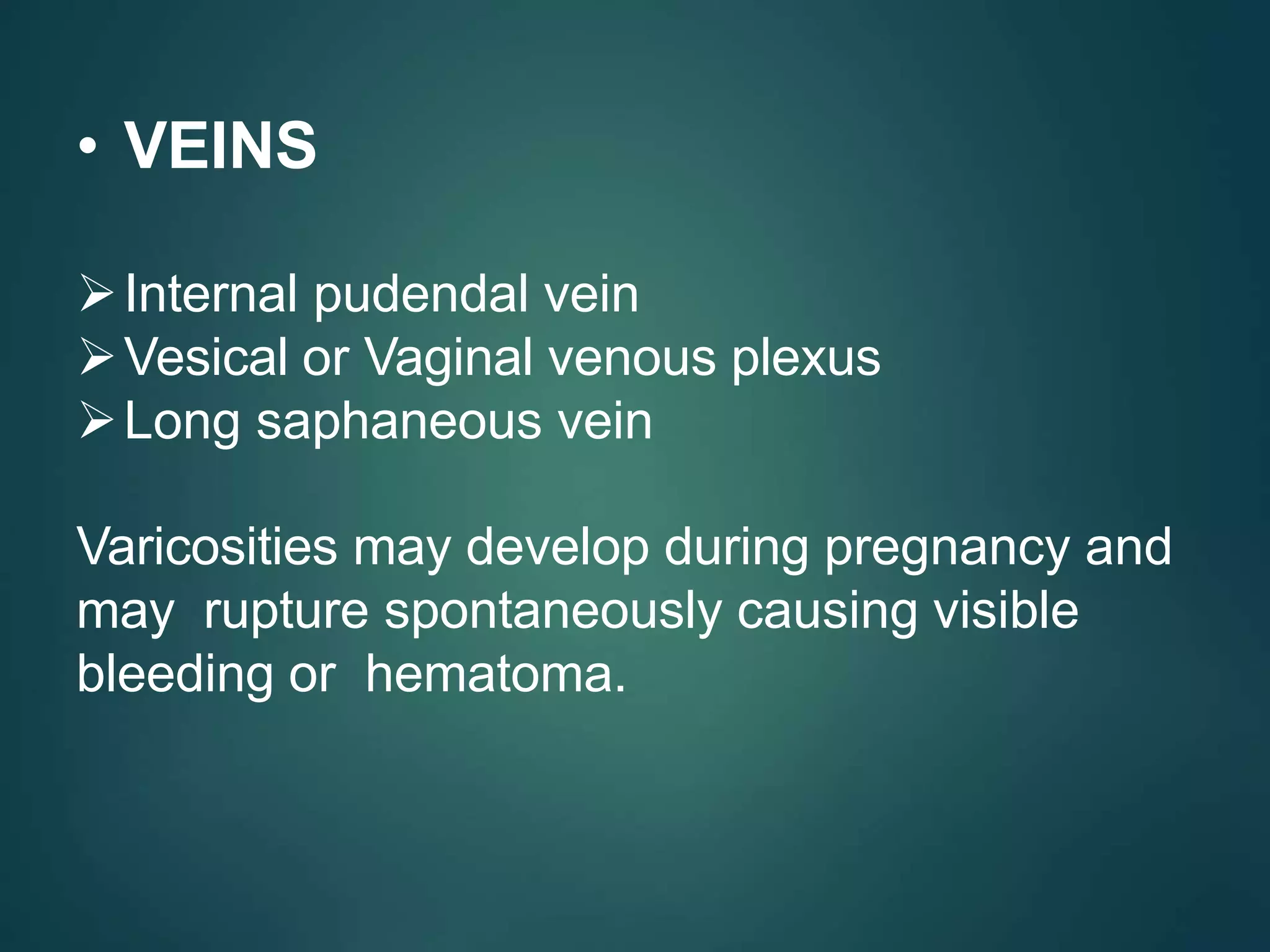 • VEINS

➢ Internal pudendal vein
➢ Vesical or Vaginal venous plexus
➢ Long saphaneous vein

Varicosities may develop during pregnancy and may rupture spontaneously causing visible bleeding or hematoma.